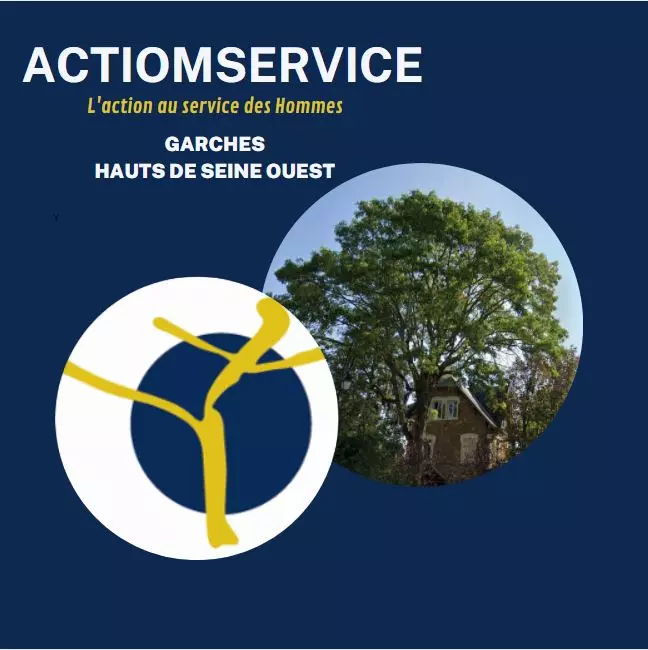 ACTIOMSERVICE
L'action au service des Hommes
GARCHES
HAUTS DE SEINE OUEST